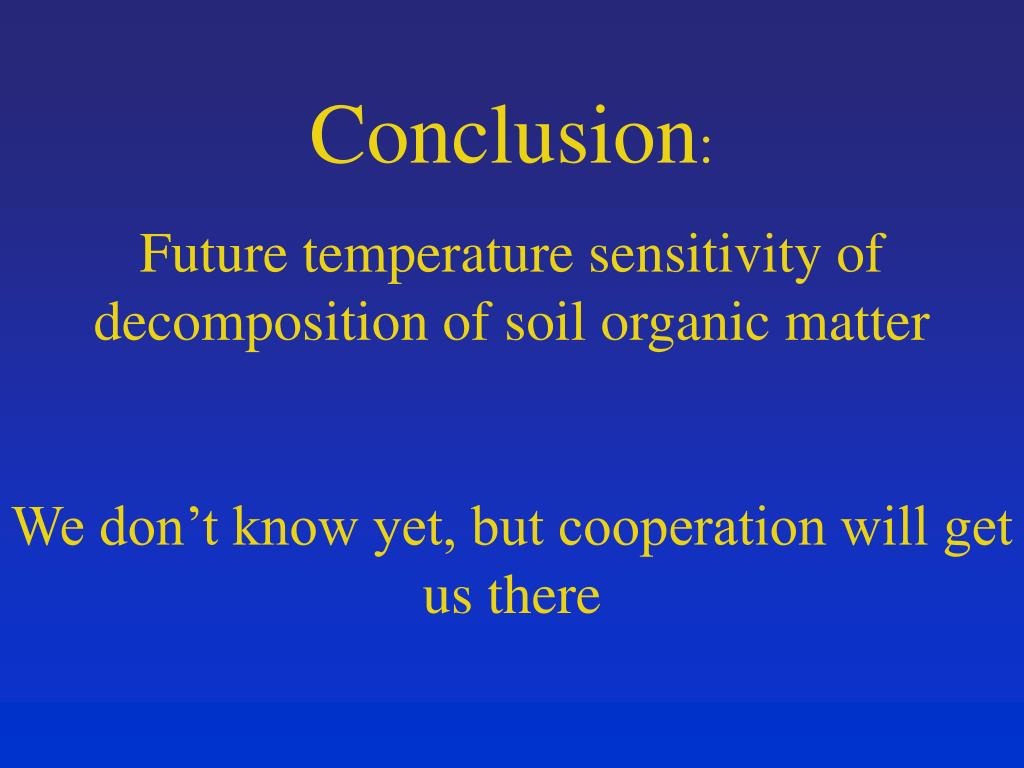 Conclusion:

Future temperature sensitivity of decomposition of soil organic matter

We don’t know yet, but cooperation will get us there